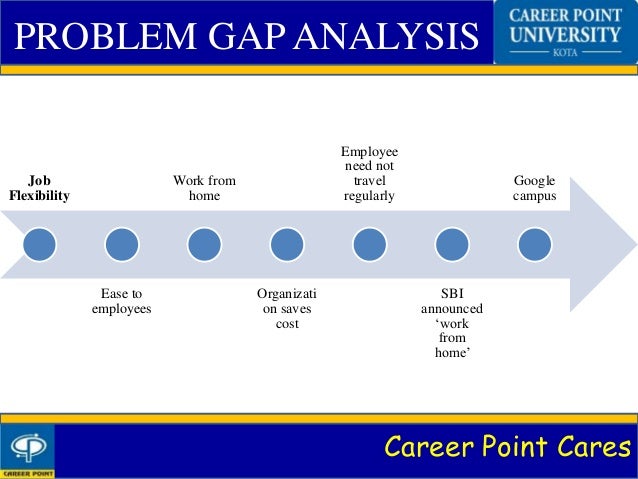 PROBLEM GAP ANALYSIS

CAREER POINT UNIVERSITY
KOTA

Job Flexibility

Ease to employees

Work from home

Organizati on saves cost

Employee need not travel regularly

SBI announced ‘work from home’

Google campus

CAREER POINT

Career Point Cares